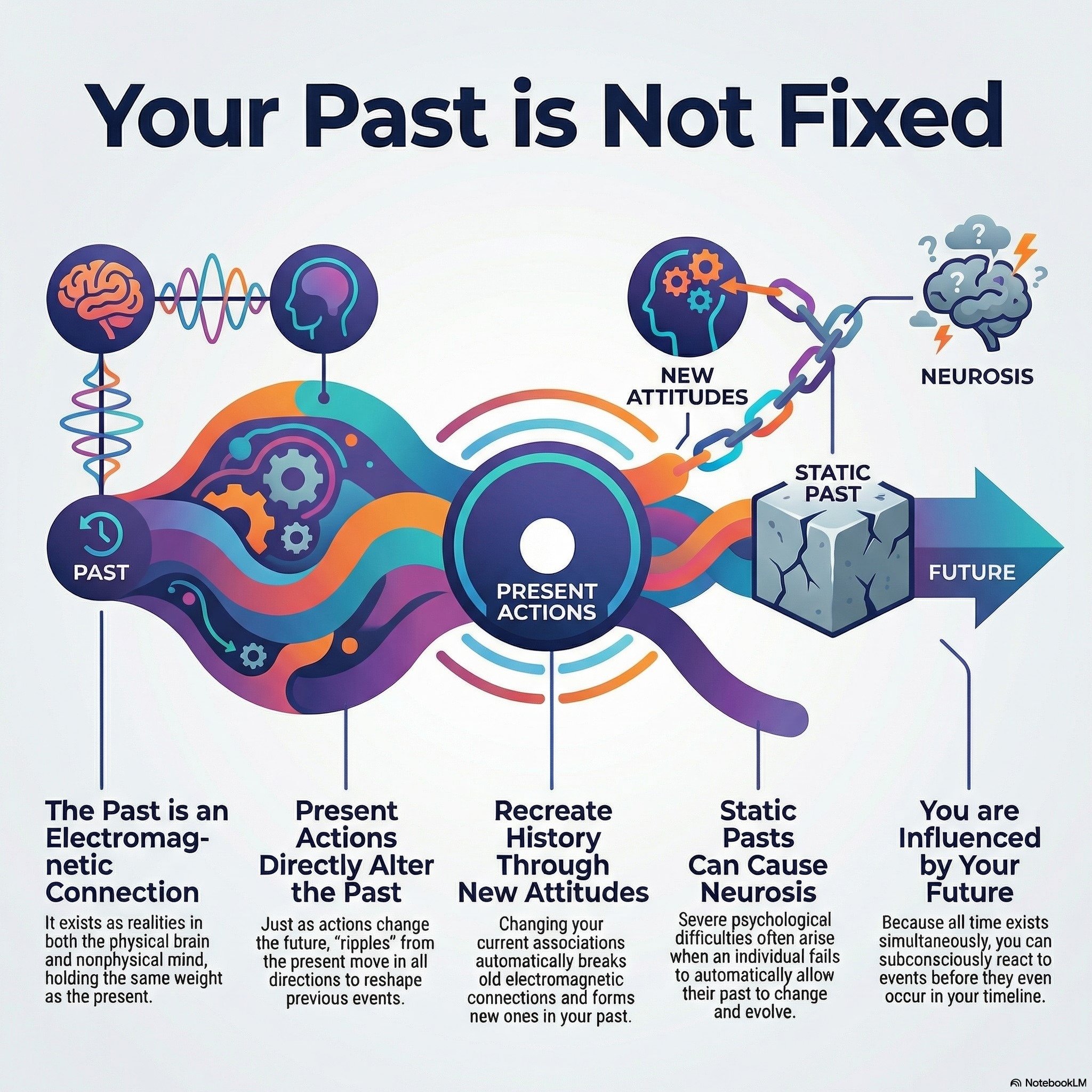 Your Past is Not Fixed

NEW ATTITUDES

NEUROSIS

STATIC PAST

PAST

PRESENT ACTIONS

FUTURE

The Past is an Electromagnetic Connection

It exists as realities in both the physical brain and nonphysical mind, holding the same weight as the present.

Present Actions Directly Alter the Past

Just as actions change the future, "ripples" from the present move in all directions to reshape previous events.

Recreate History Through New Attitudes

Changing your current associations automatically breaks old electromagnetic connections and forms new ones in your past.

Static Pasts Can Cause Neurosis

Severe psychological difficulties often arise when an individual fails to automatically allow their past to change and evolve.

You are Influenced by Your Future

Because all time exists simultaneously, you can subconsciously react to events before they even occur in your timeline.

NotebookLM